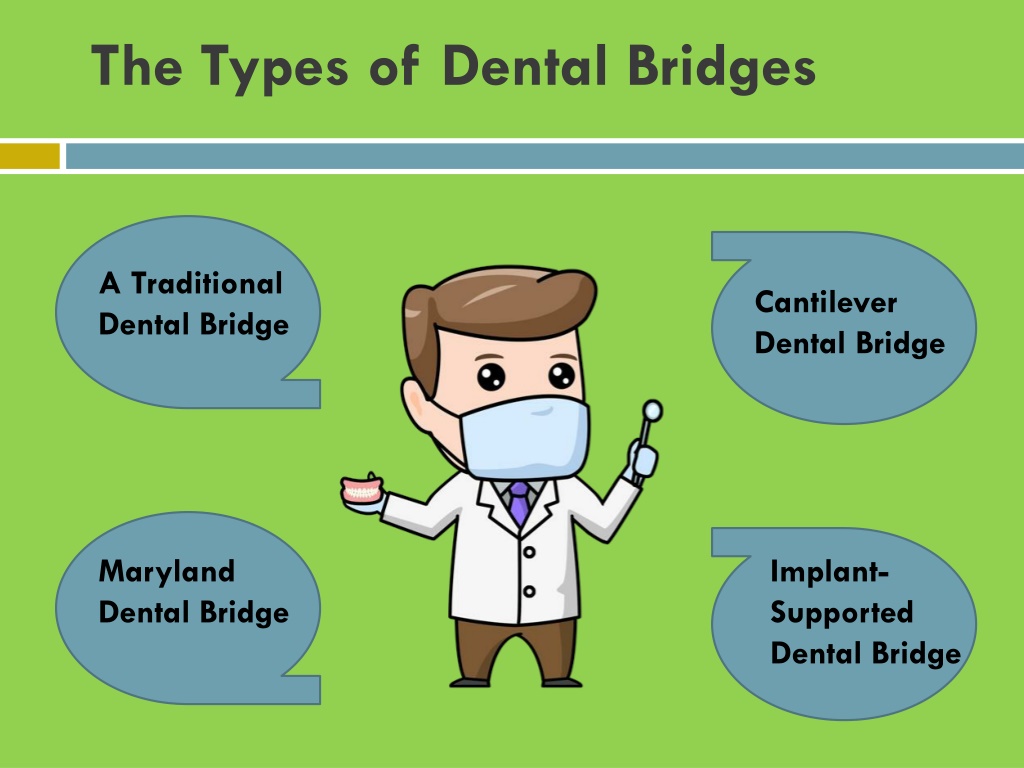 The Types of Dental Bridges

A Traditional Dental Bridge

Cantilever Dental Bridge

Maryland Dental Bridge

Implant-Supported Dental Bridge